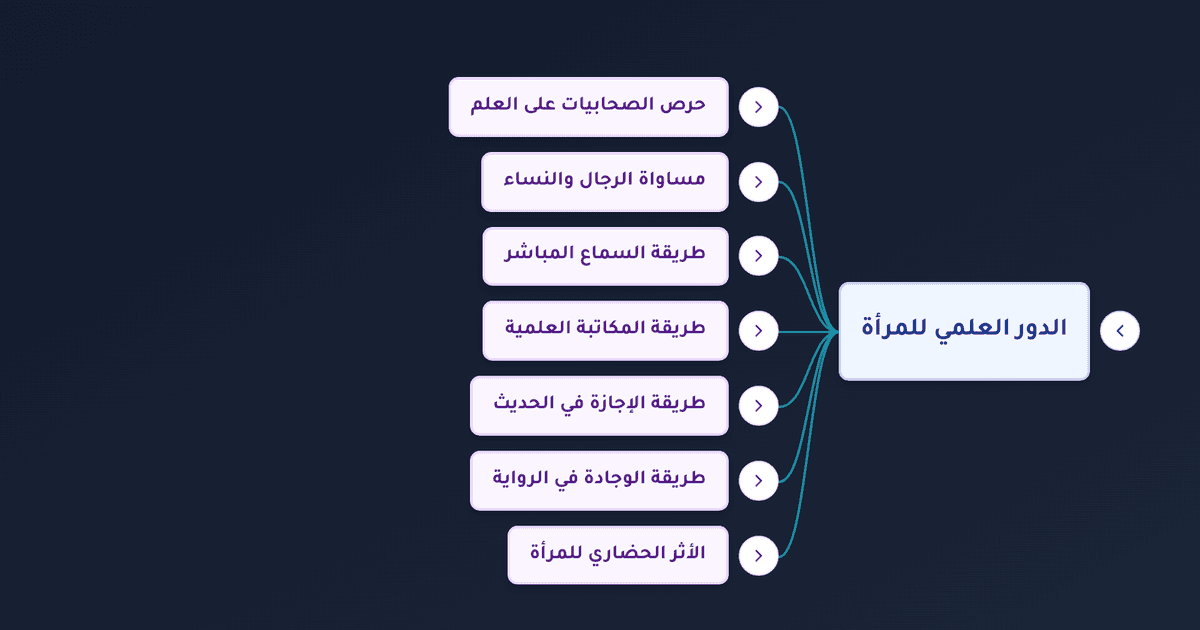 الدور العلمي للمرأة

حرص الصحابيات على العلم

مساواة الرجال والنساء

طريقة السماع المباشر

طريقة المكاتبة العلمية

طريقة الإجازة في الحديث

طريقة الوجادة في الرواية

الأثر الحضاري للمرأة